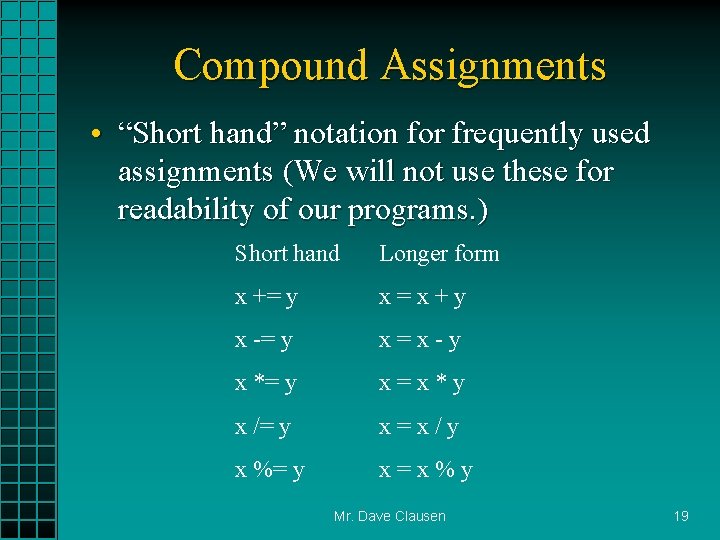 Compound Assignments

• "Short hand" notation for frequently used assignments (We will not use these for readability of our programs.)

| Short hand | Longer form |
|---|---|
| x += y | x = x + y |
| x -= y | x = x - y |
| x *= y | x = x * y |
| x /= y | x = x / y |
| x %= y | x = x % y |

Mr. Dave Clausen

19